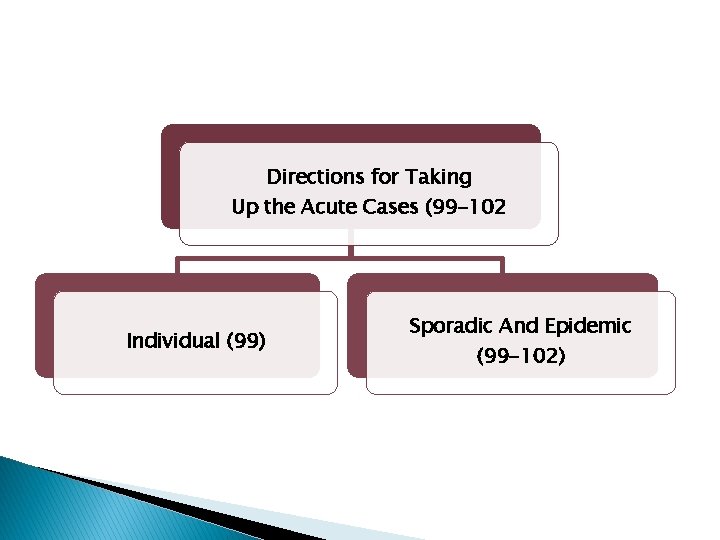 Directions for Taking Up the Acute Cases (99–102

Individual (99)

Sporadic And Epidemic (99–102)